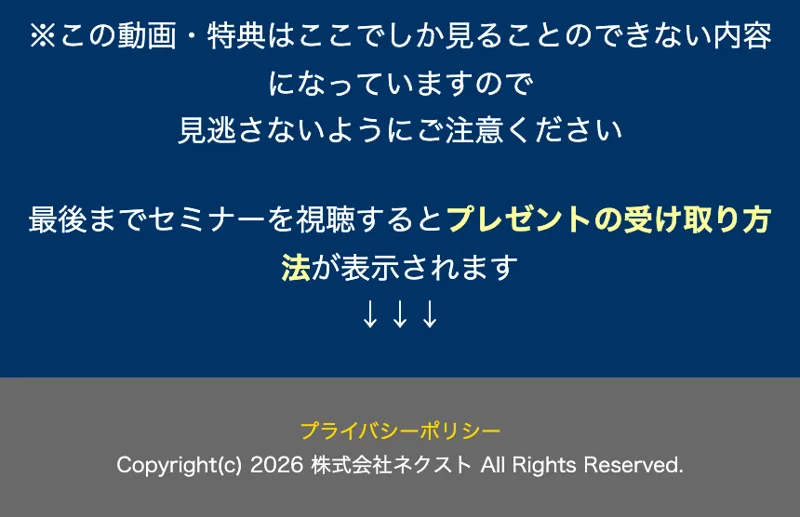 ※この動画・特典はここでしか見ることのできない内容になっていますので
見逃さないようにご注意ください

最後までセミナーを視聴するとプレゼントの受け取り方法が表示されます
↓↓↓

プライバシーポリシー
Copyright(c) 2026 株式会社ネクスト All Rights Reserved.